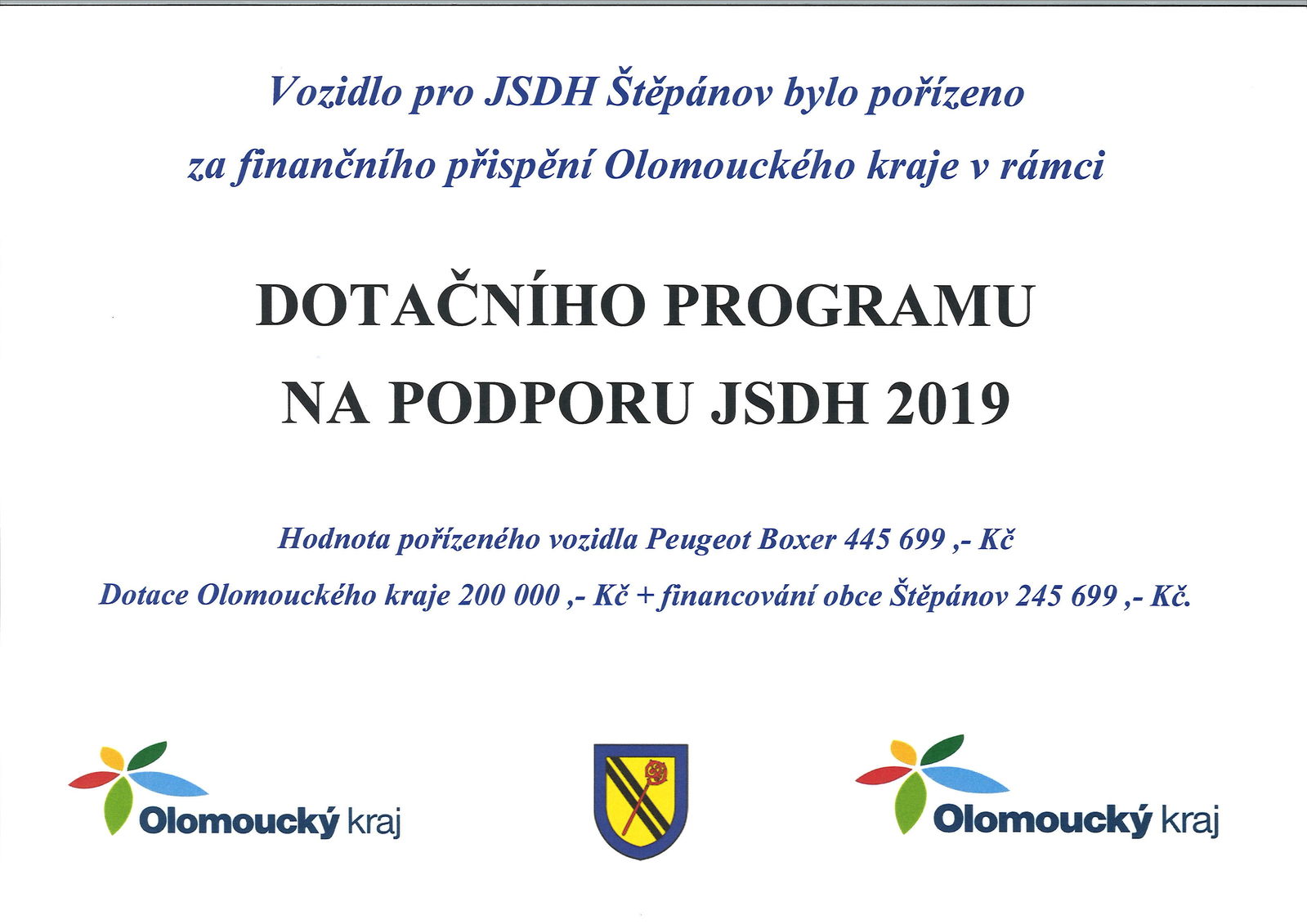 Vozidlo pro JSDH Štěpánov bylo pořízeno za finančního přispění Olomouckého kraje v rámci

DOTAČNÍHO PROGRAMU NA PODPORU JSDH 2019

Hodnota pořízeného vozidla Peugeot Boxer 445 699 ,- Kč

Dotace Olomouckého kraje 200 000 ,- Kč + financování obce Štěpánov 245 699 ,- Kč.

Olomoucký kraj

Olomoucký kraj